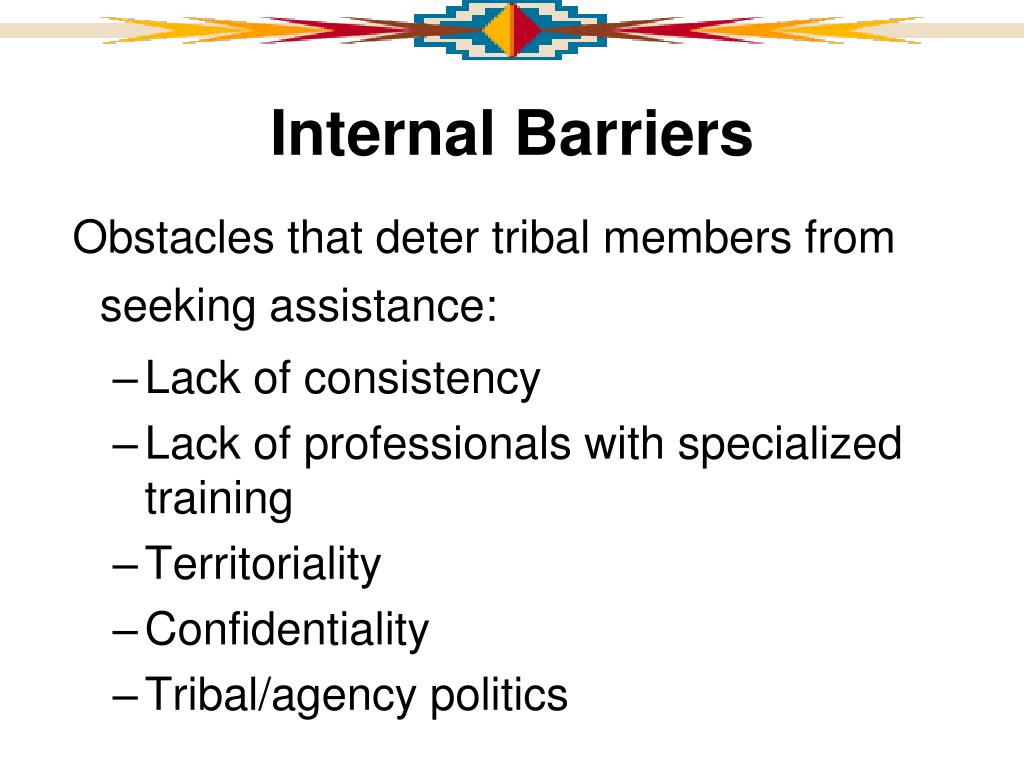 Internal Barriers

Obstacles that deter tribal members from seeking assistance:

– Lack of consistency
– Lack of professionals with specialized training
– Territoriality
– Confidentiality
– Tribal/agency politics